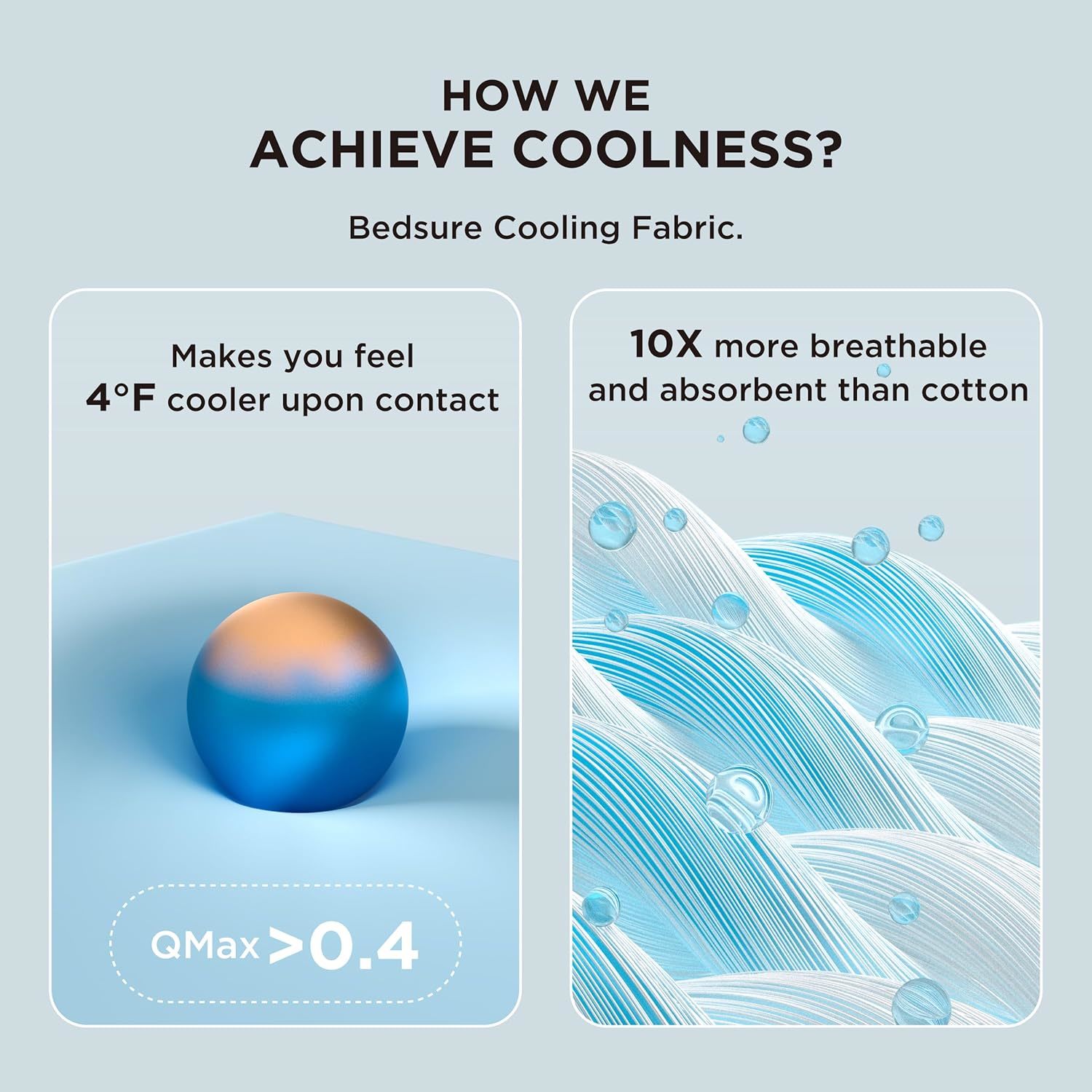 HOW WE
ACHIEVE COOLNESS?

Bedsure Cooling Fabric.

Makes you feel
4°F cooler upon contact

QMax >0.4

10X more breathable
and absorbent than cotton